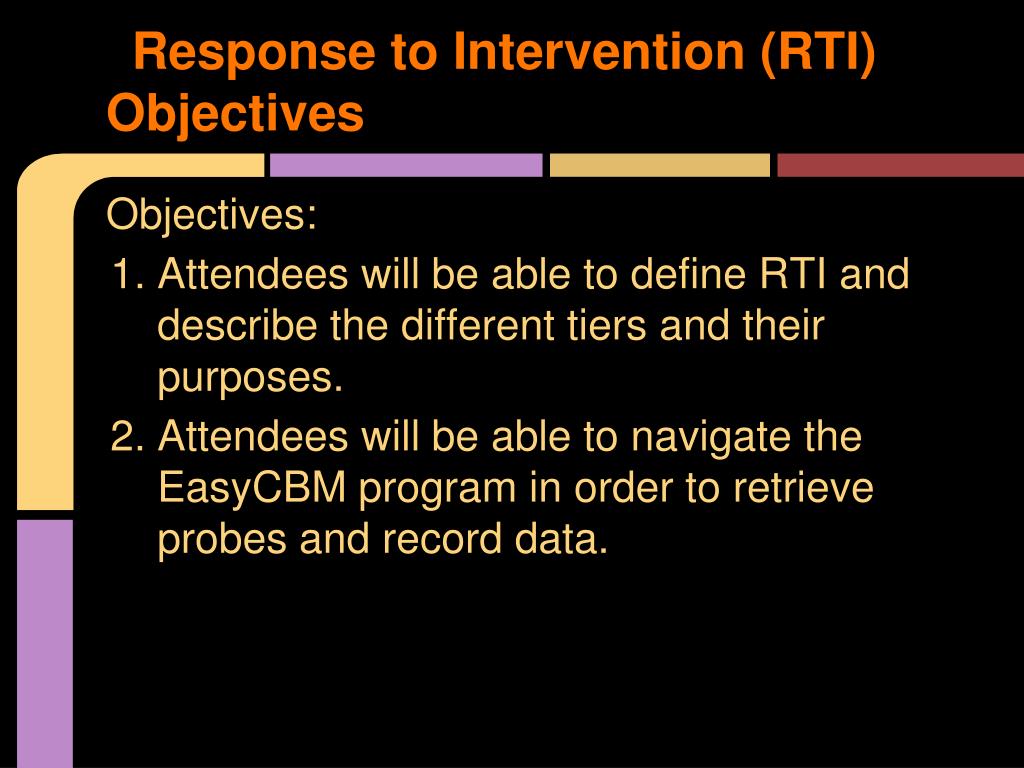 Response to Intervention (RTI) Objectives

Objectives:

1. Attendees will be able to define RTI and describe the different tiers and their purposes.
2. Attendees will be able to navigate the EasyCBM program in order to retrieve probes and record data.